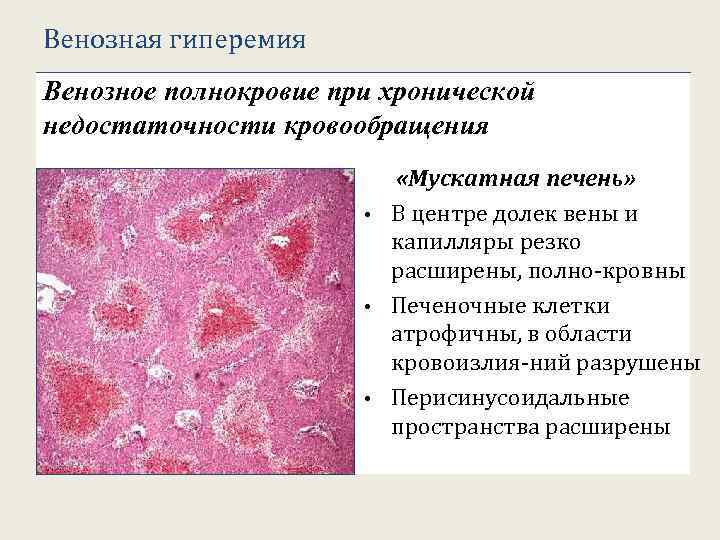 Венозная гиперемия

Венозное полнокровие при хронической недостаточности кровообращения

«Мускатная печень»

• В центре долек вены и капилляры резко расширены, полно-кровны
• Печеночные клетки атрофичны, в области кровоизлия-ний разрушены
• Перисинусоидальные пространства расширены